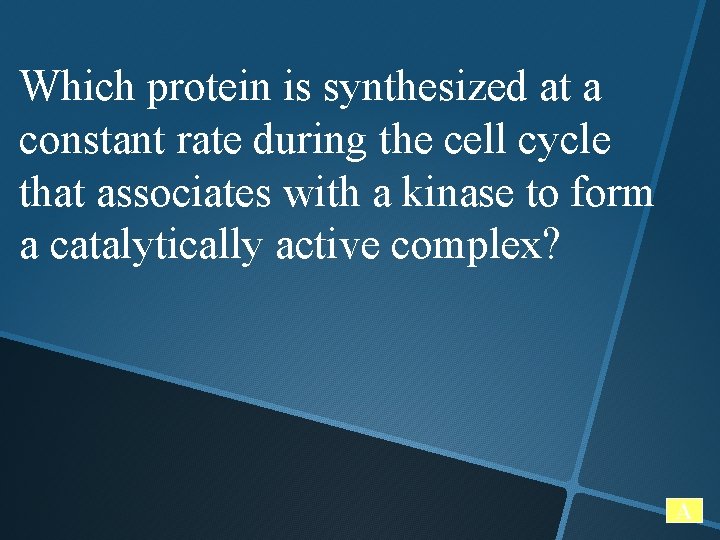 Which protein is synthesized at a constant rate during the cell cycle that associates with a kinase to form a catalytically active complex?

A